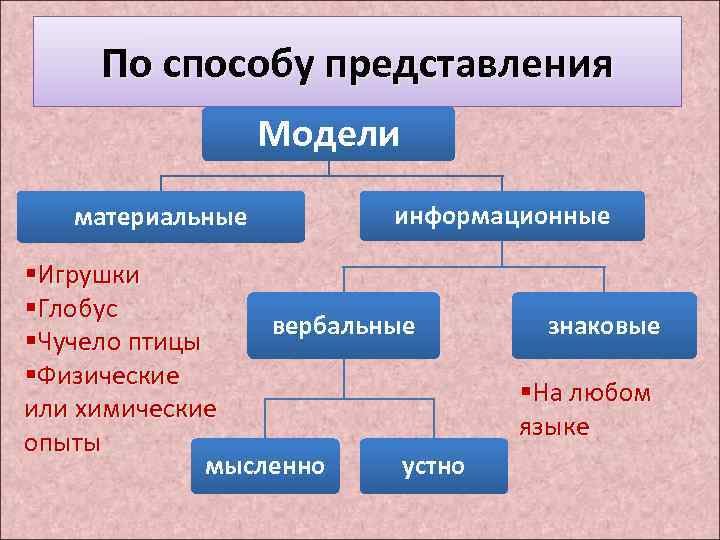 По способу представления

Модели

материальные

информационные

▪Игрушки
▪Глобус
▪Чучело птицы
▪Физические или химические опыты

вербальные

знаковые

▪На любом языке

мысленно

устно